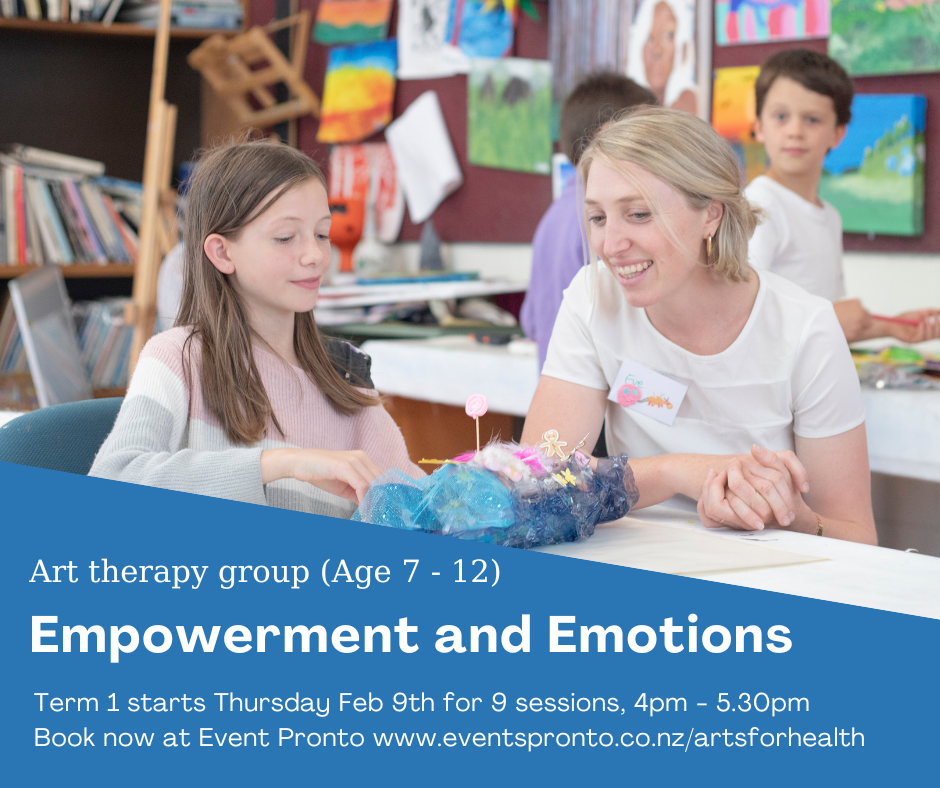 Art therapy group (Age 7 - 12)

Empowerment and Emotions

Term 1 starts Thursday Feb 9th for 9 sessions, 4pm - 5.30pm
Book now at Event Pronto www.eventspronto.co.nz/artsforhealth